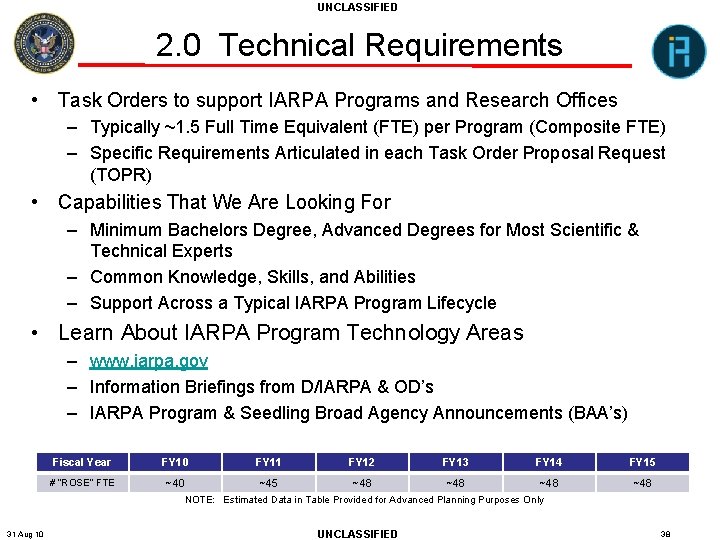 UNCLASSIFIED

2.0 Technical Requirements

• Task Orders to support IARPA Programs and Research Offices
– Typically ~1.5 Full Time Equivalent (FTE) per Program (Composite FTE)
– Specific Requirements Articulated in each Task Order Proposal Request (TOPR)

• Capabilities That We Are Looking For
– Minimum Bachelors Degree, Advanced Degrees for Most Scientific & Technical Experts
– Common Knowledge, Skills, and Abilities
– Support Across a Typical IARPA Program Lifecycle

• Learn About IARPA Program Technology Areas
– www.iarpa.gov
– Information Briefings from D/IARPA & OD's
– IARPA Program & Seedling Broad Agency Announcements (BAA's)

| Fiscal Year | FY10 | FY11 | FY12 | FY13 | FY14 | FY15 |
|---|---|---|---|---|---|---|
| # "ROSE" FTE | ~40 | ~45 | ~48 | ~48 | ~48 | ~48 |

NOTE: Estimated Data in Table Provided for Advanced Planning Purposes Only

31 Aug 10

UNCLASSIFIED

38